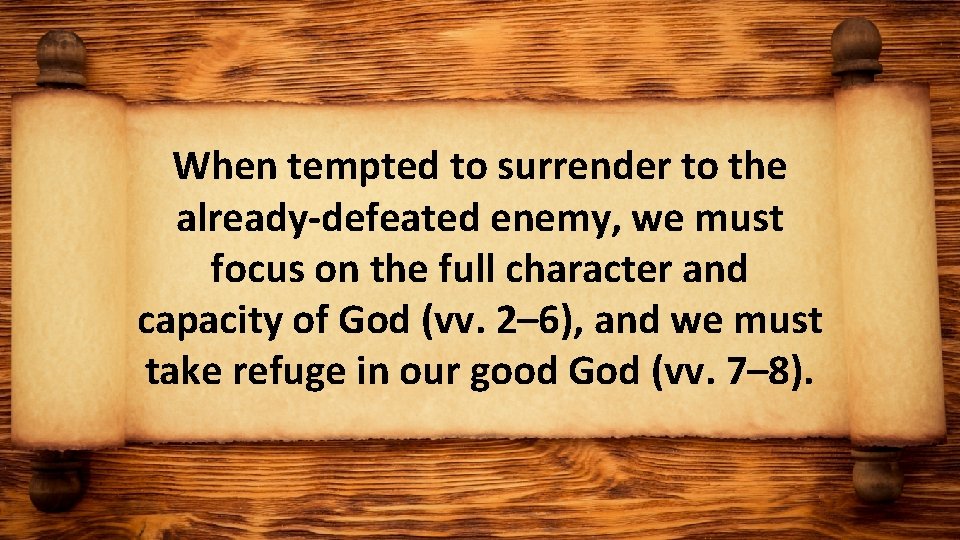 When tempted to surrender to the already-defeated enemy, we must focus on the full character and capacity of God (vv. 2–6), and we must take refuge in our good God (vv. 7–8).